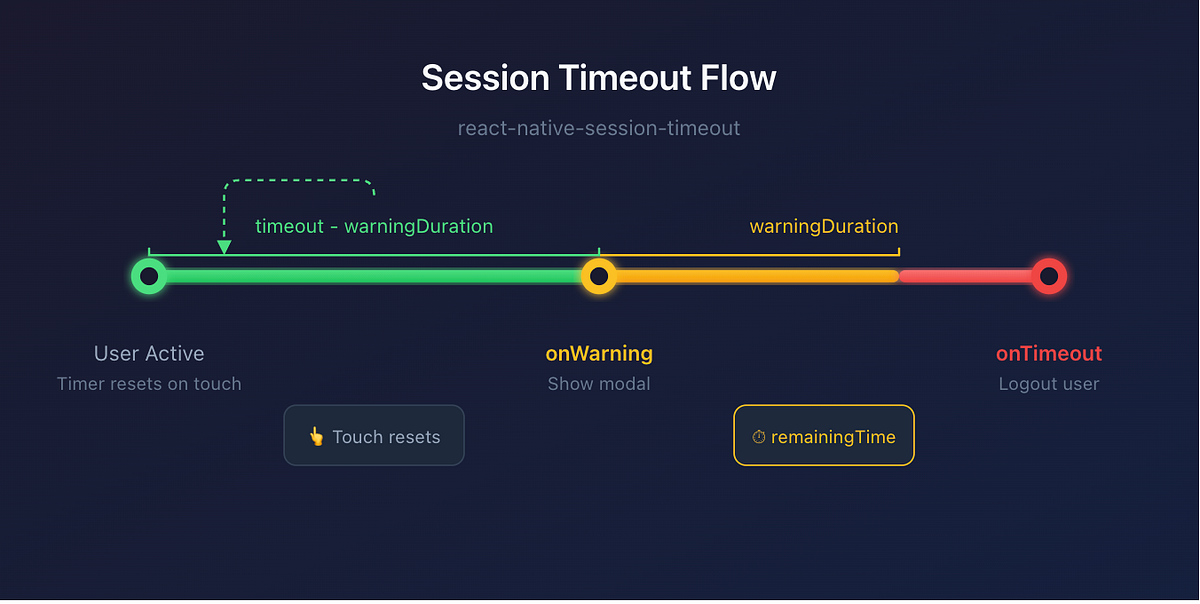 Session Timeout Flow

react-native-session-timeout

timeout - warningDuration

warningDuration

User Active
Timer resets on touch

onWarning
Show modal

onTimeout
Logout user

👆 Touch resets

⏱ remainingTime